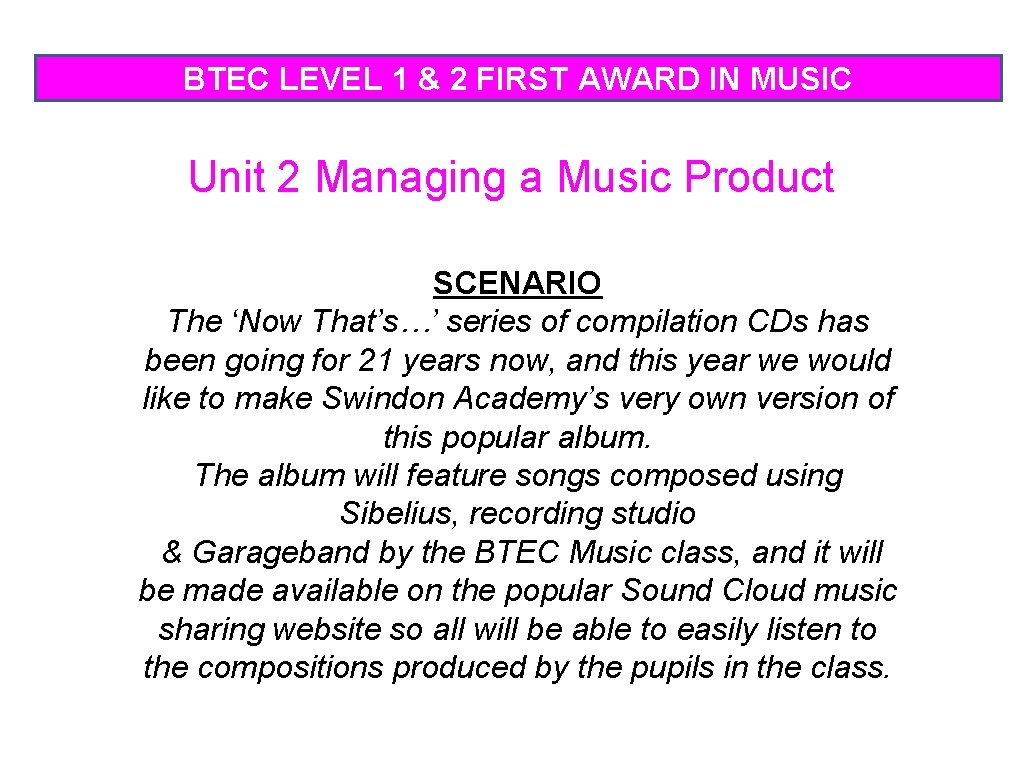 BTEC LEVEL 1 & 2 FIRST AWARD IN MUSIC

Unit 2 Managing a Music Product

SCENARIO

The ‘Now That’s…’ series of compilation CDs has been going for 21 years now, and this year we would like to make Swindon Academy’s very own version of this popular album.

The album will feature songs composed using Sibelius, recording studio & Garageband by the BTEC Music class, and it will be made available on the popular Sound Cloud music sharing website so all will be able to easily listen to the compositions produced by the pupils in the class.